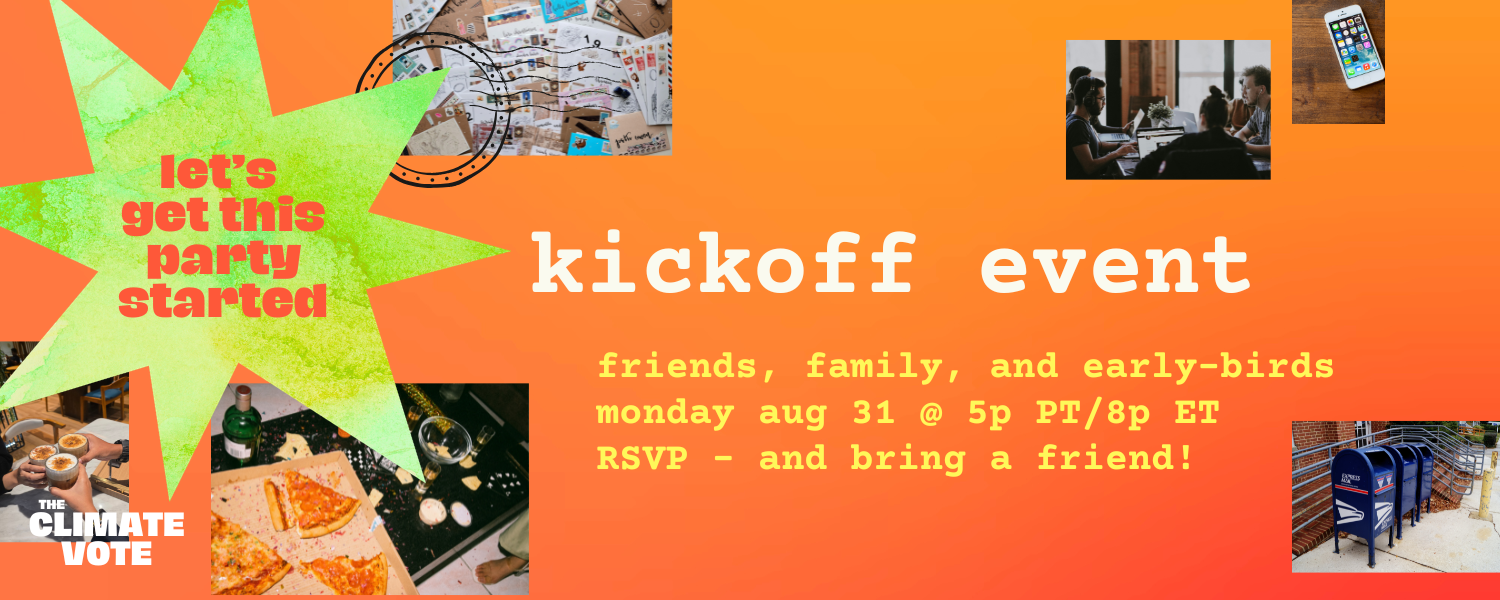 let's get this party started

kickoff event

friends, family, and early-birds
monday aug 31 @ 5p PT/8p ET
RSVP - and bring a friend!

THE CLIMATE VOTE